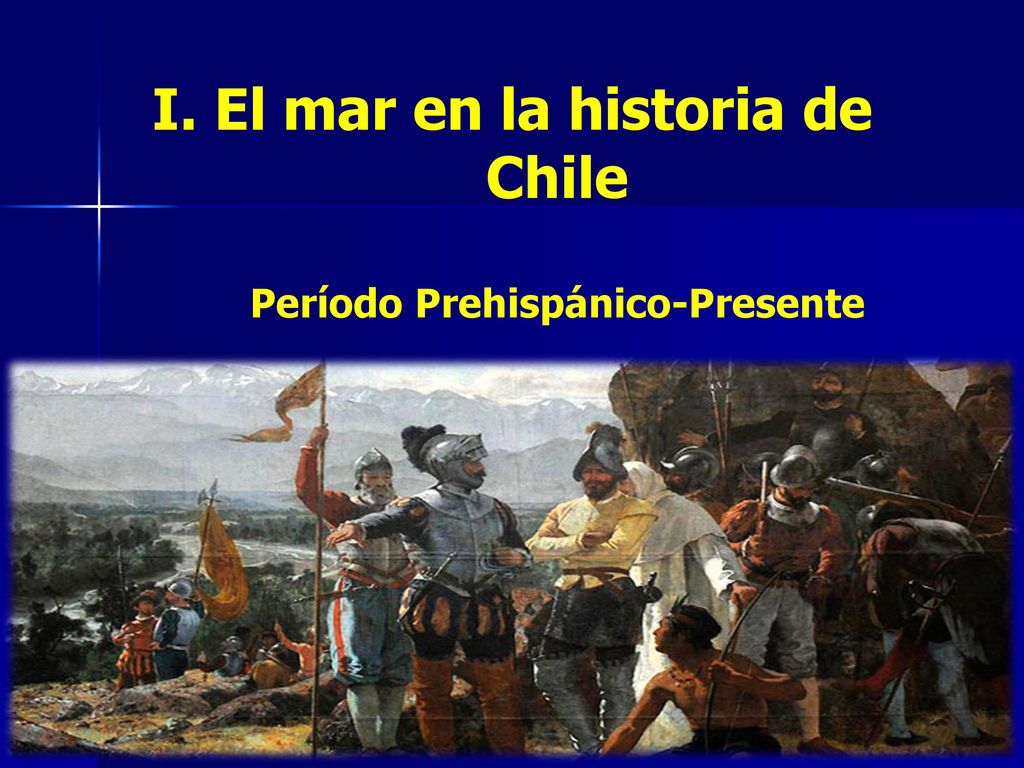 I. El mar en la historia de Chile

Período Prehispánico-Presente